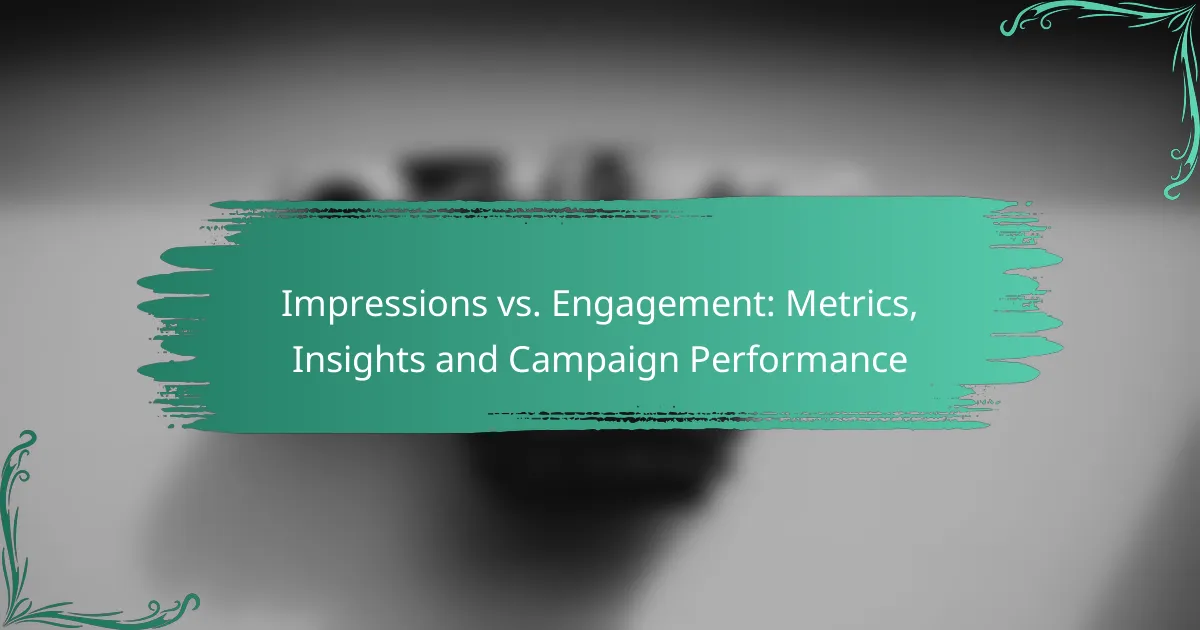 Impressions vs. Engagement: Metrics, Insights and Campaign Performance